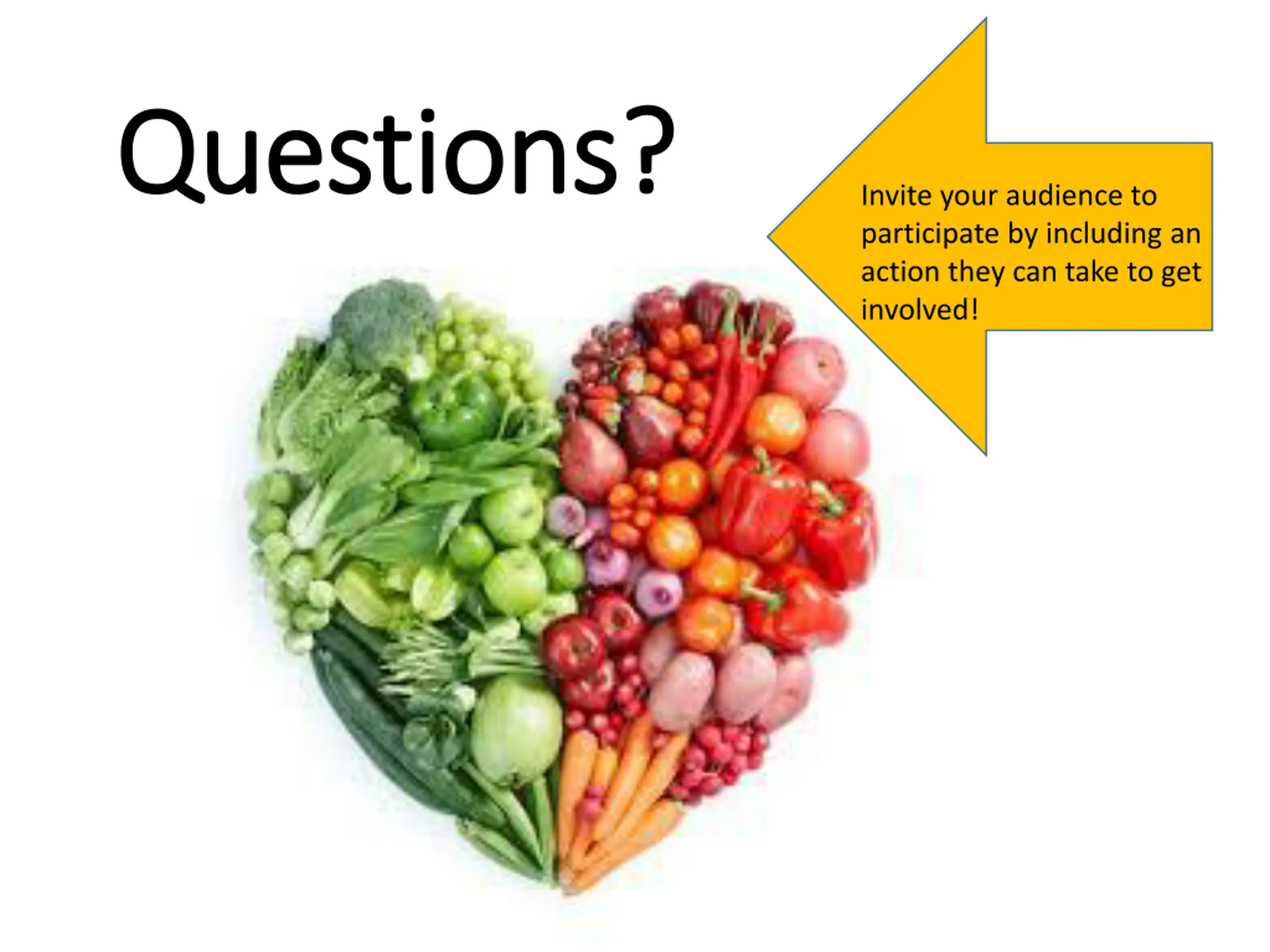 Questions?

Invite your audience to participate by including an action they can take to get involved!